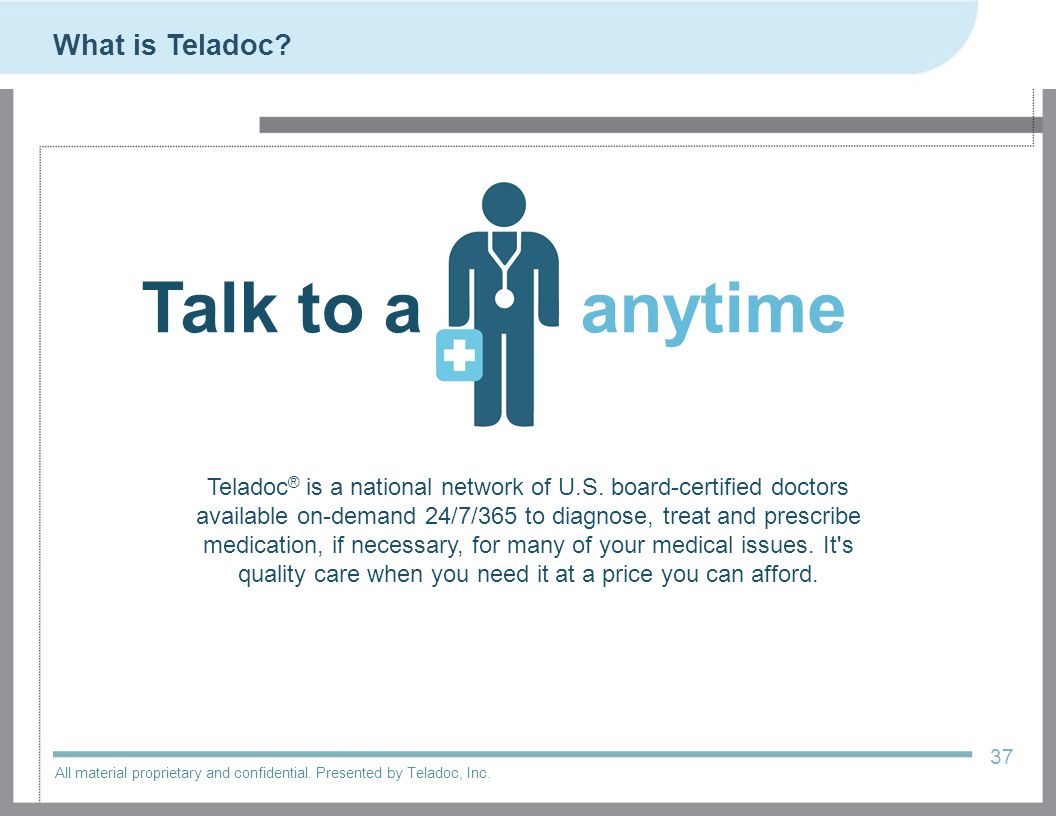 What is Teladoc?

Talk to a anytime

Teladoc® is a national network of U.S. board-certified doctors available on-demand 24/7/365 to diagnose, treat and prescribe medication, if necessary, for many of your medical issues. It's quality care when you need it at a price you can afford.

37

All material proprietary and confidential. Presented by Teladoc, Inc.